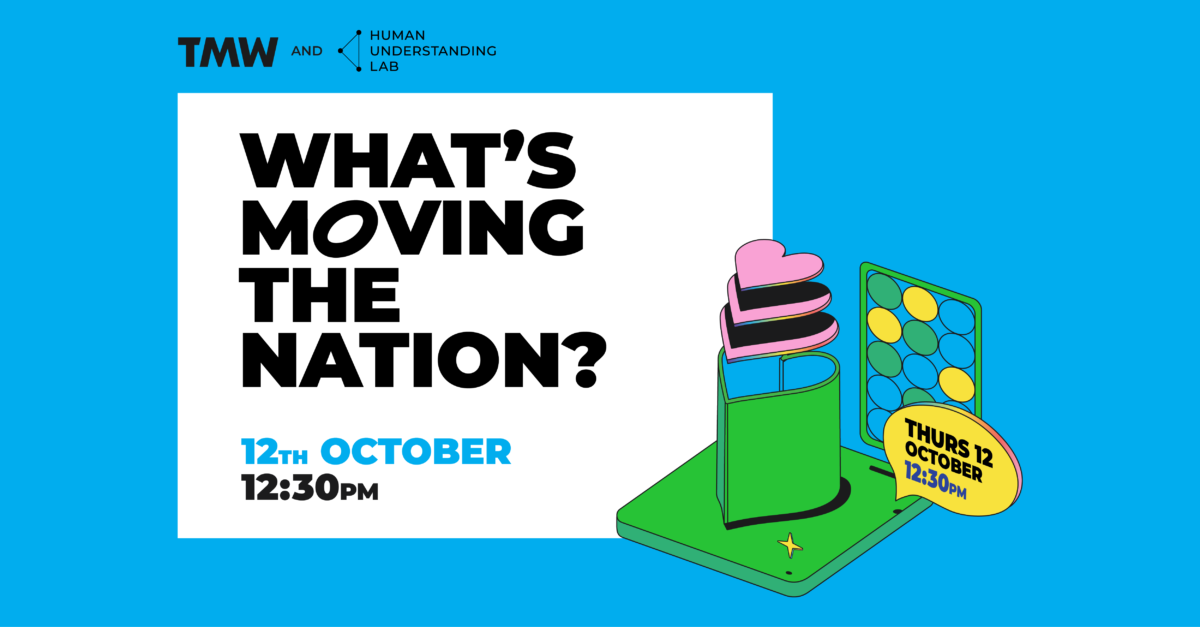 TMW AND HUMAN UNDERSTANDING LAB

WHAT'S MOVING THE NATION?

12TH OCTOBER
12:30PM

THURS 12 OCTOBER 12:30PM